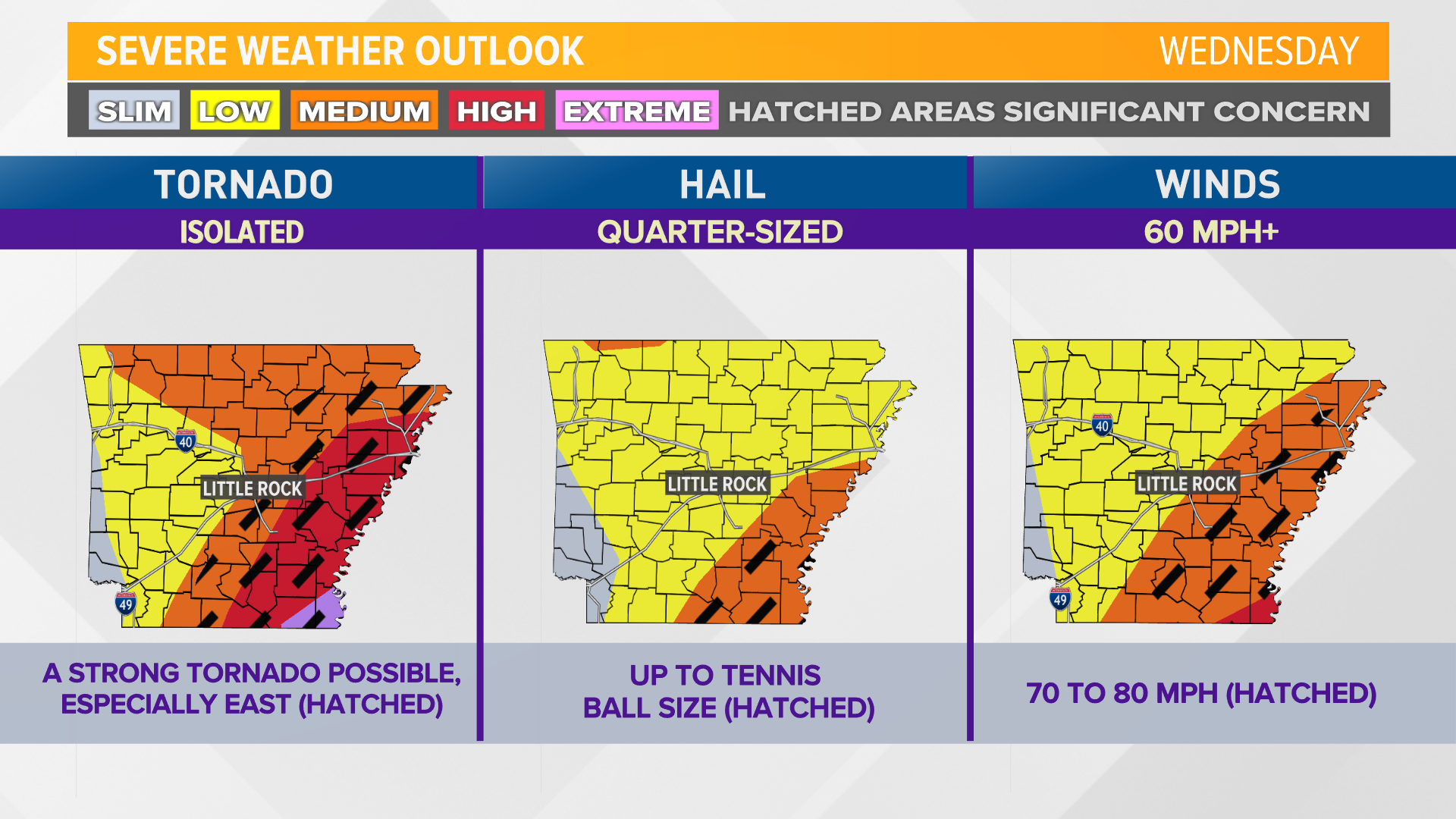 SEVERE WEATHER OUTLOOK WEDNESDAY

SLIM LOW MEDIUM HIGH EXTREME HATCHED AREAS SIGNIFICANT CONCERN

TORNADO
ISOLATED
40
LITTLE ROCK
49
A STRONG TORNADO POSSIBLE, ESPECIALLY EAST (HATCHED)

HAIL
QUARTER-SIZED
LITTLE ROCK
UP TO TENNIS BALL SIZE (HATCHED)

WINDS
60 MPH+
40
LITTLE ROCK
49
70 TO 80 MPH (HATCHED)